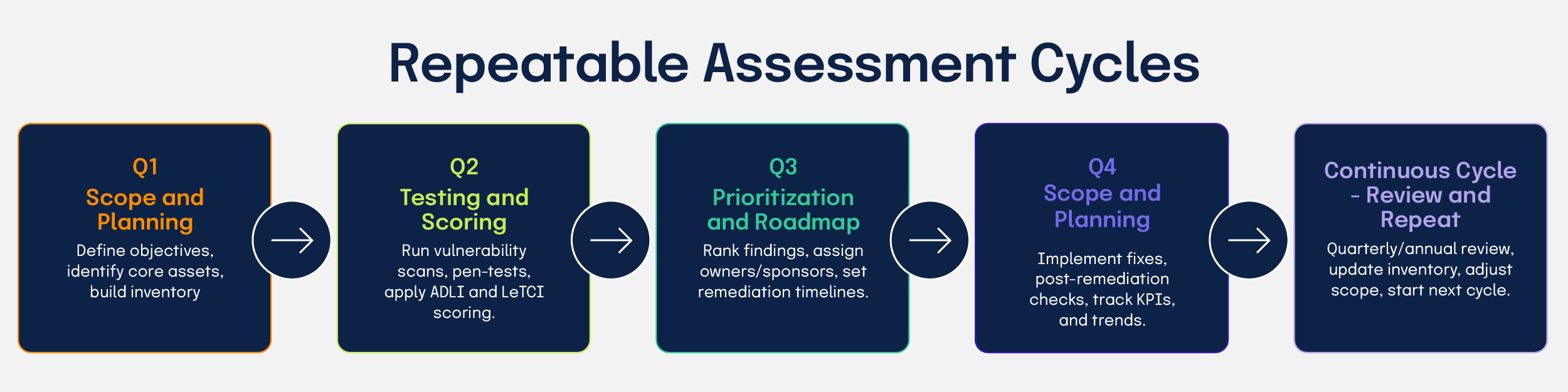 Repeatable Assessment Cycles

Q1
Scope and Planning
Define objectives, identify core assets, build inventory

Q2
Testing and Scoring
Run vulnerability scans, pen-tests, apply ADLI and LeTCI scoring.

Q3
Prioritization and Roadmap
Rank findings, assign owners/sponsors, set remediation timelines.

Q4
Scope and Planning
Implement fixes, post-remediation checks, track KPIs, and trends.

Continuous Cycle - Review and Repeat
Quarterly/annual review, update inventory, adjust scope, start next cycle.